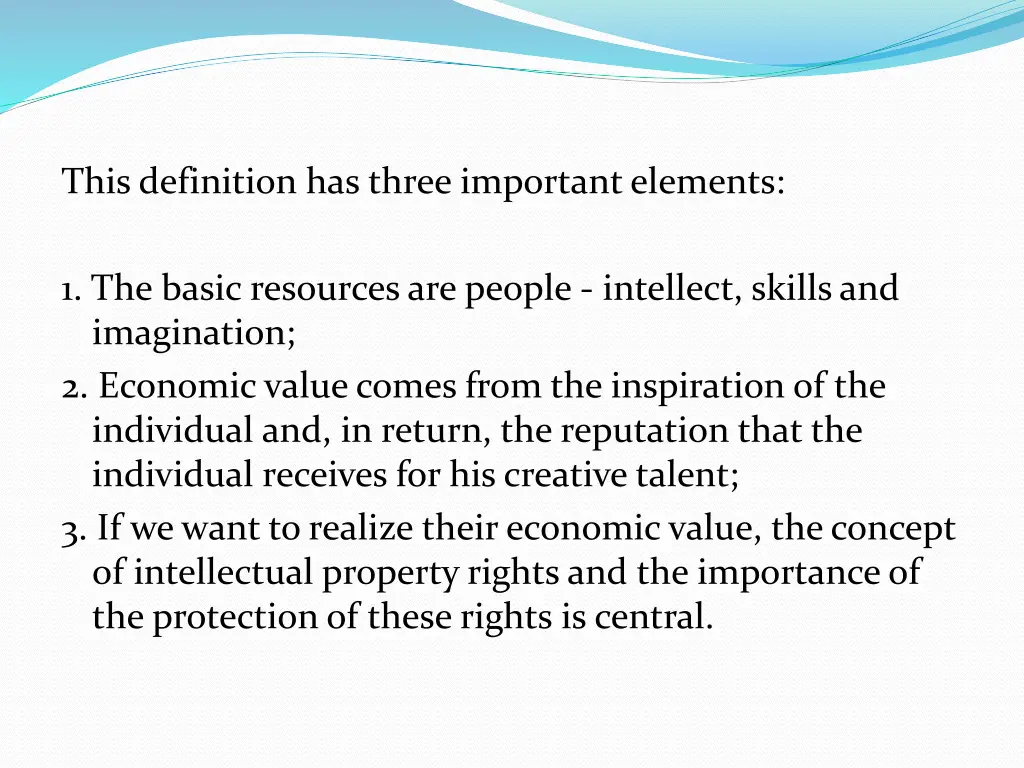 This definition has three important elements:

1. The basic resources are people - intellect, skills and imagination;
2. Economic value comes from the inspiration of the individual and, in return, the reputation that the individual receives for his creative talent;
3. If we want to realize their economic value, the concept of intellectual property rights and the importance of the protection of these rights is central.